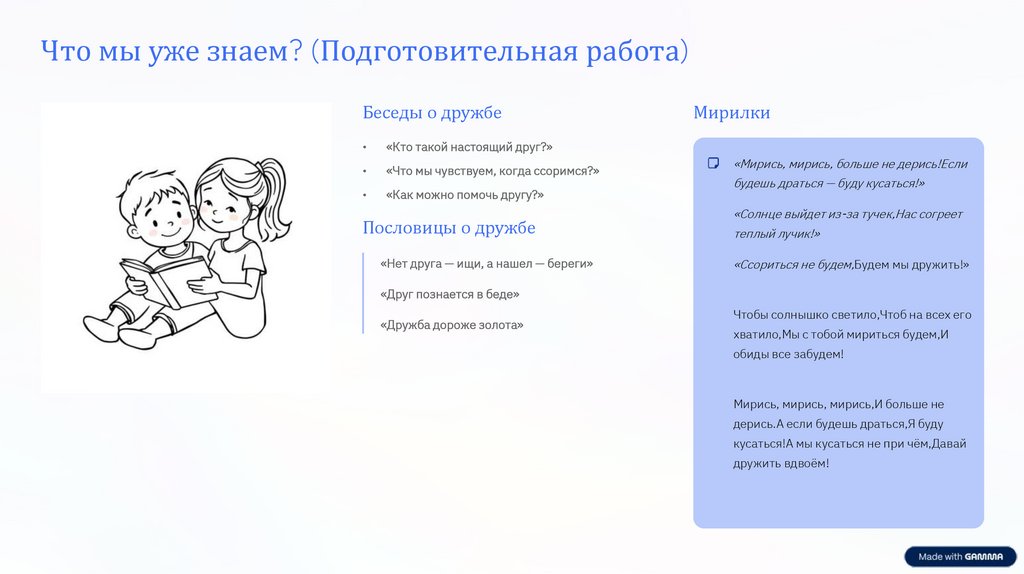 Что мы уже знаем? (Подготовительная работа)

Беседы о дружбе

• «Кто такой настоящий друг?»
• «Что мы чувствуем, когда ссоримся?»
• «Как можно помочь другу?»

Пословицы о дружбе

«Нет друга — ищи, а нашел — береги»

«Друг познается в беде»

«Дружба дороже золота»

Мирилки

«Мирись, мирись, больше не дерись!Если будешь драться — буду кусаться!»

«Солнце выйдет из-за тучек,Нас согреет теплый лучик!»

«Ссориться не будем,Будем мы дружить!»

Чтобы солнышко светило,Чтоб на всех его хватило,Мы с тобой мириться будем,И обиды все забудем!

Мирись, мирись, мирись,И больше не дерись.А если будешь драться,Я буду кусаться!А мы кусаться не при чём,Давай дружить вдвоём!

Made with GAMMA